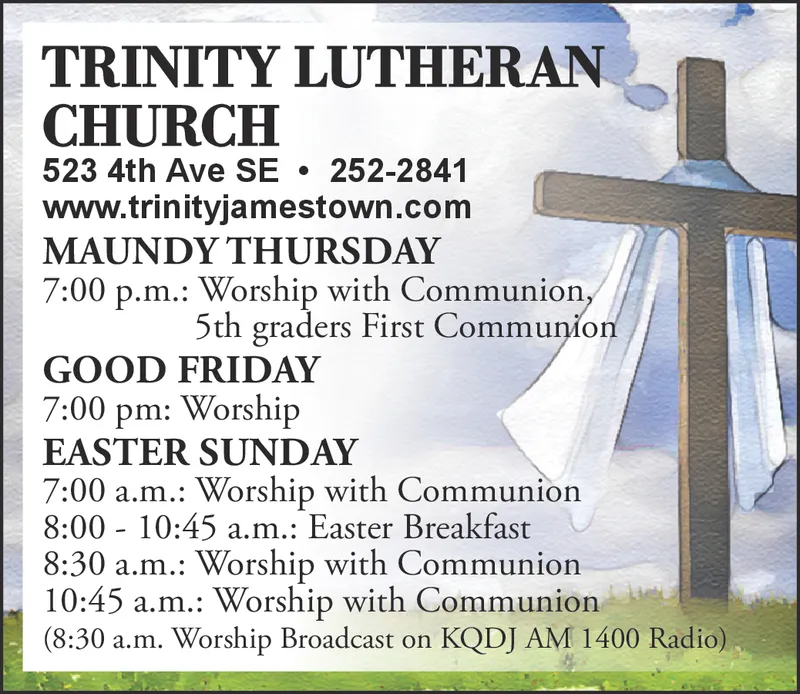 TRINITY LUTHERAN CHURCH
523 4th Ave SE • 252-2841
www.trinityjamestown.com

MAUNDY THURSDAY
7:00 p.m.: Worship with Communion, 5th graders First Communion

GOOD FRIDAY
7:00 pm: Worship

EASTER SUNDAY
7:00 a.m.: Worship with Communion
8:00 - 10:45 a.m.: Easter Breakfast
8:30 a.m.: Worship with Communion
10:45 a.m.: Worship with Communion
(8:30 a.m. Worship Broadcast on KQDJ AM 1400 Radio)